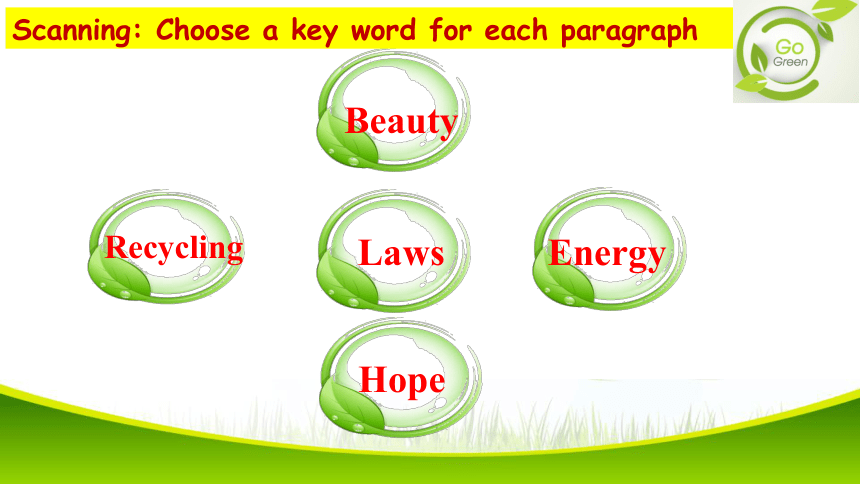 Scanning: Choose a key word for each paragraph

Go Green

Beauty

Recycling

Laws

Energy

Hope